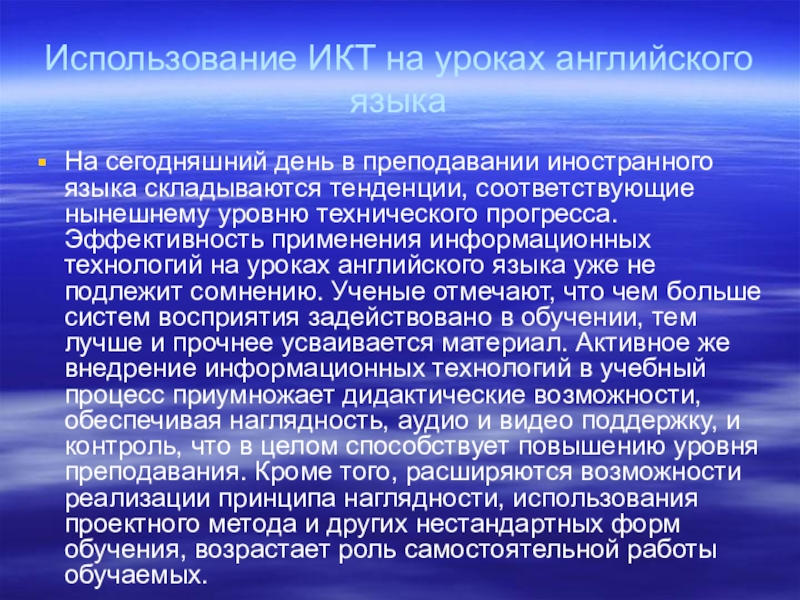 Использование ИКТ на уроках английского языка

На сегодняшний день в преподавании иностранного языка складываются тенденции, соответствующие нынешнему уровню технического прогресса. Эффективность применения информационных технологий на уроках английского языка уже не подлежит сомнению. Ученые отмечают, что чем больше систем восприятия задействовано в обучении, тем лучше и прочнее усваивается материал. Активное же внедрение информационных технологий в учебный процесс приумножает дидактические возможности, обеспечивая наглядность, аудио и видео поддержку, и контроль, что в целом способствует повышению уровня преподавания. Кроме того, расширяются возможности реализации принципа наглядности, использования проектного метода и других нестандартных форм обучения, возрастает роль самостоятельной работы обучаемых.